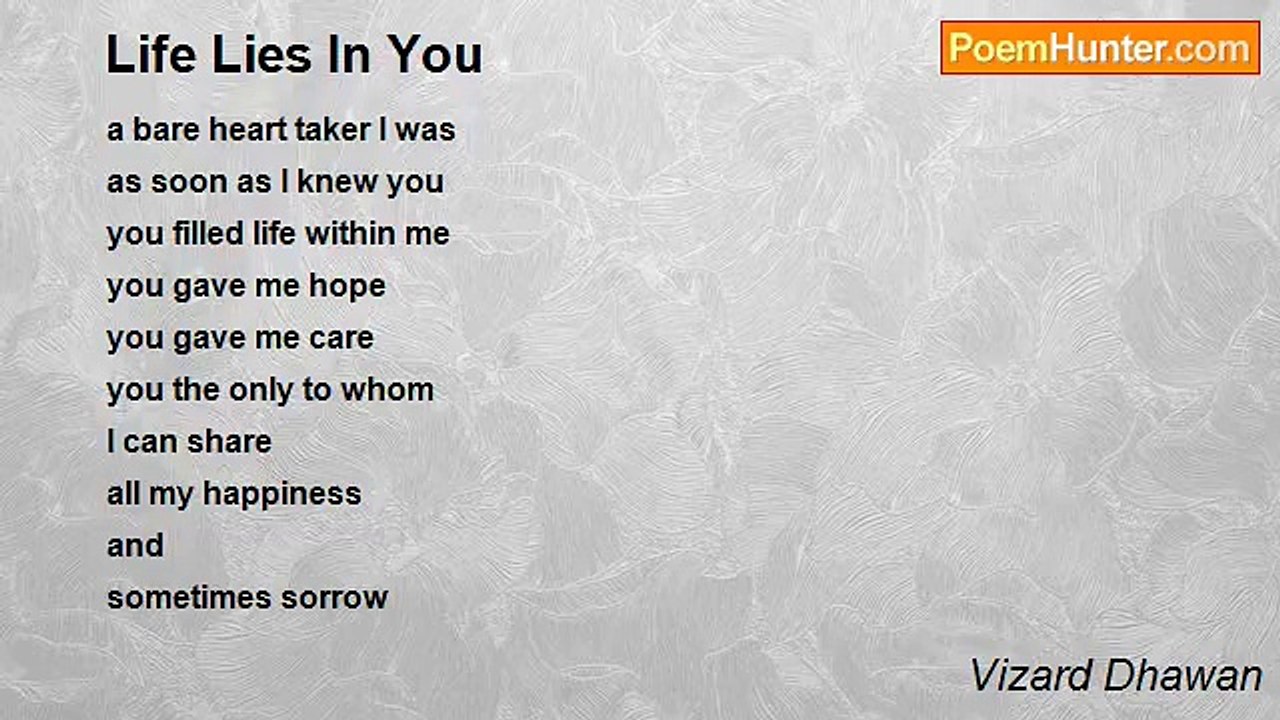 Life Lies In You

PoemHunter.com

a bare heart taker I was
as soon as I knew you
you filled life within me
you gave me hope
you gave me care
you the only to whom
I can share
all my happiness
and
sometimes sorrow

Vizard Dhawan